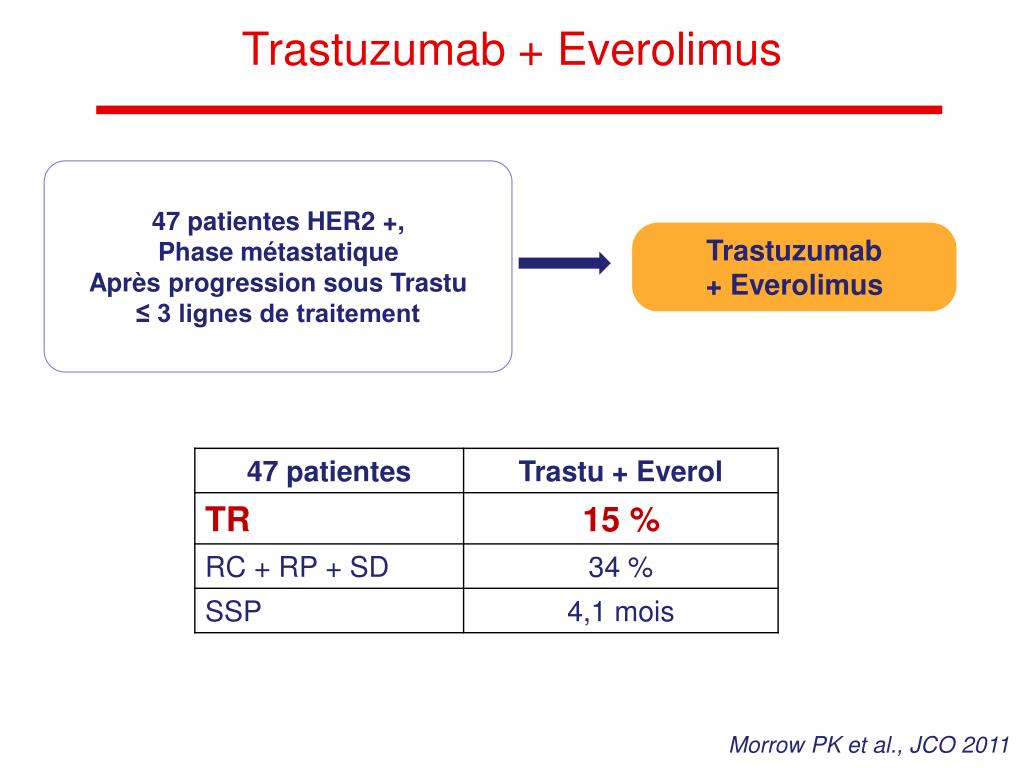 Trastuzumab + Everolimus

47 patientes HER2 +,
Phase métastatique
Après progression sous Trastu
≤ 3 lignes de traitement

Trastuzumab
+ Everolimus

| 47 patientes | Trastu + Everol |
|---|---|
| TR | 15 % |
| RC + RP + SD | 34 % |
| SSP | 4,1 mois |

Morrow PK et al., JCO 2011